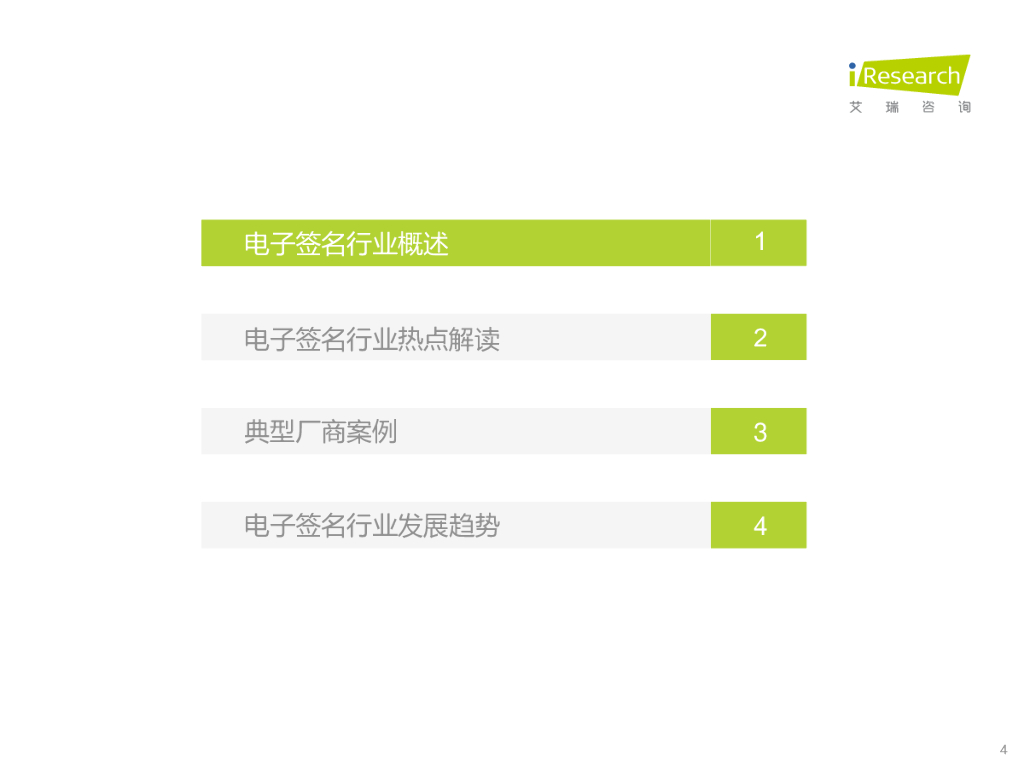 iResearch
艾 瑞 咨 询

电子签名行业概述 1

电子签名行业热点解读 2

典型厂商案例 3

电子签名行业发展趋势 4

4